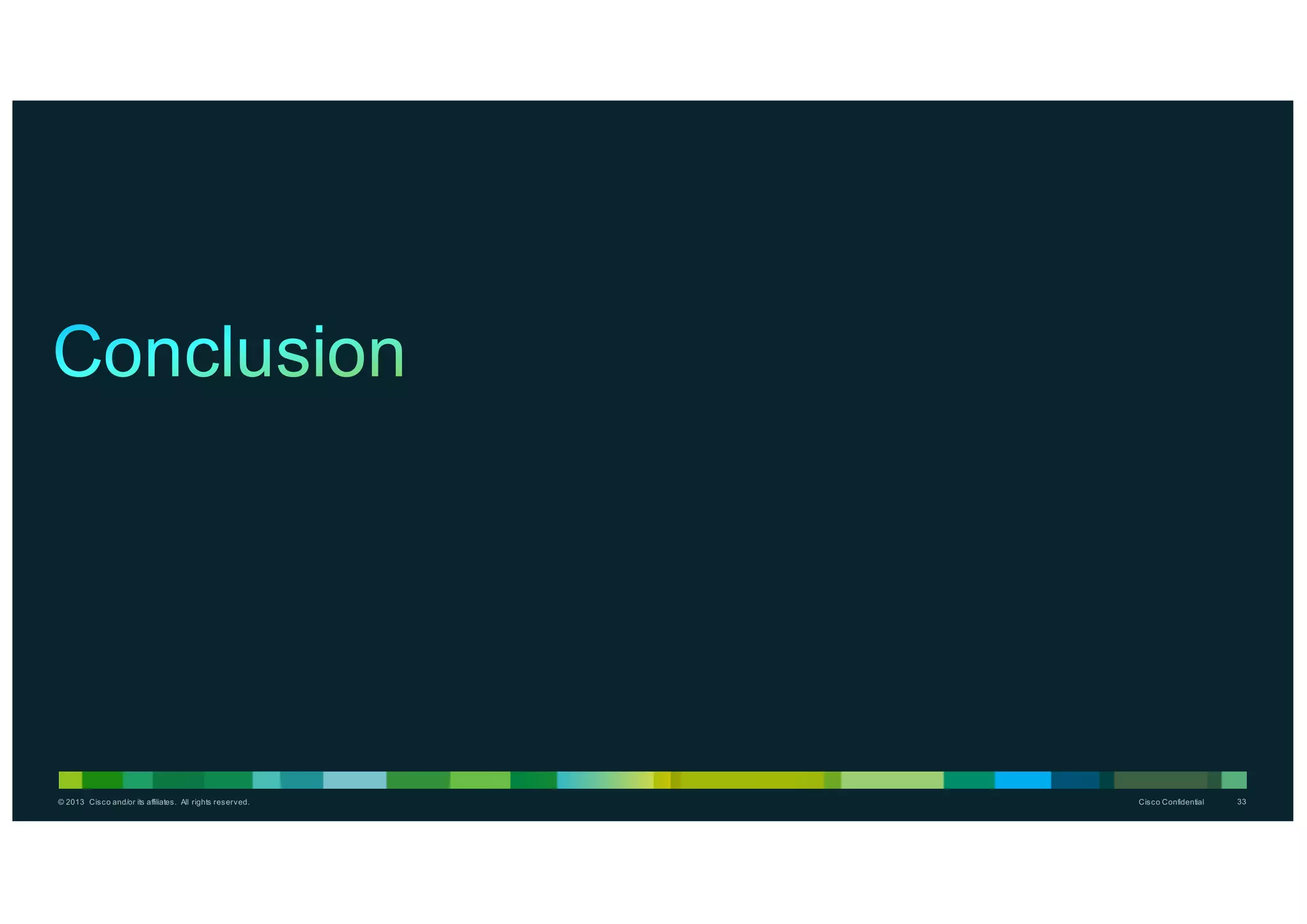 Conclusion

© 2013 Cisco and/or its affiliates. All rights reserved.

Cisco Confidential

33